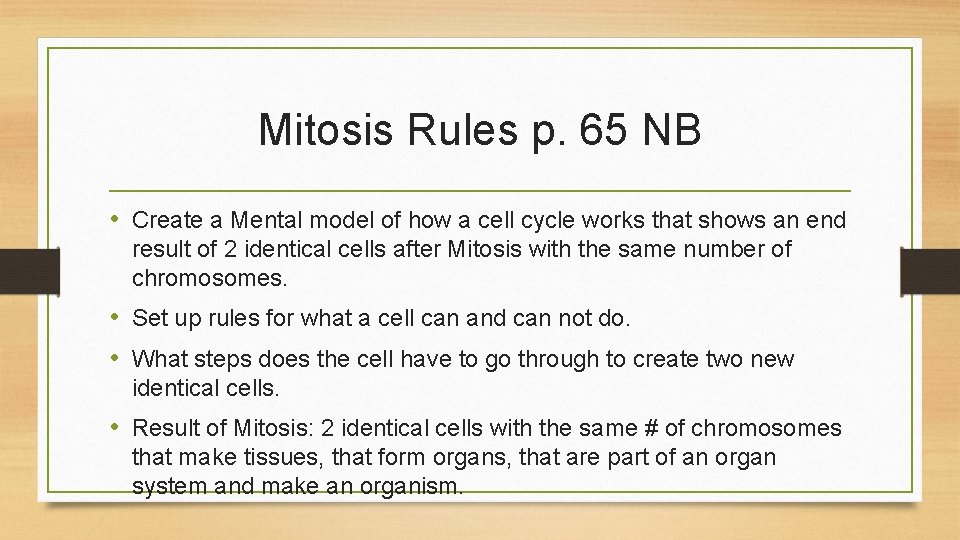 Mitosis Rules p. 65 NB

• Create a Mental model of how a cell cycle works that shows an end result of 2 identical cells after Mitosis with the same number of chromosomes.

• Set up rules for what a cell can and can not do.

• What steps does the cell have to go through to create two new identical cells.

• Result of Mitosis: 2 identical cells with the same # of chromosomes that make tissues, that form organs, that are part of an organ system and make an organism.